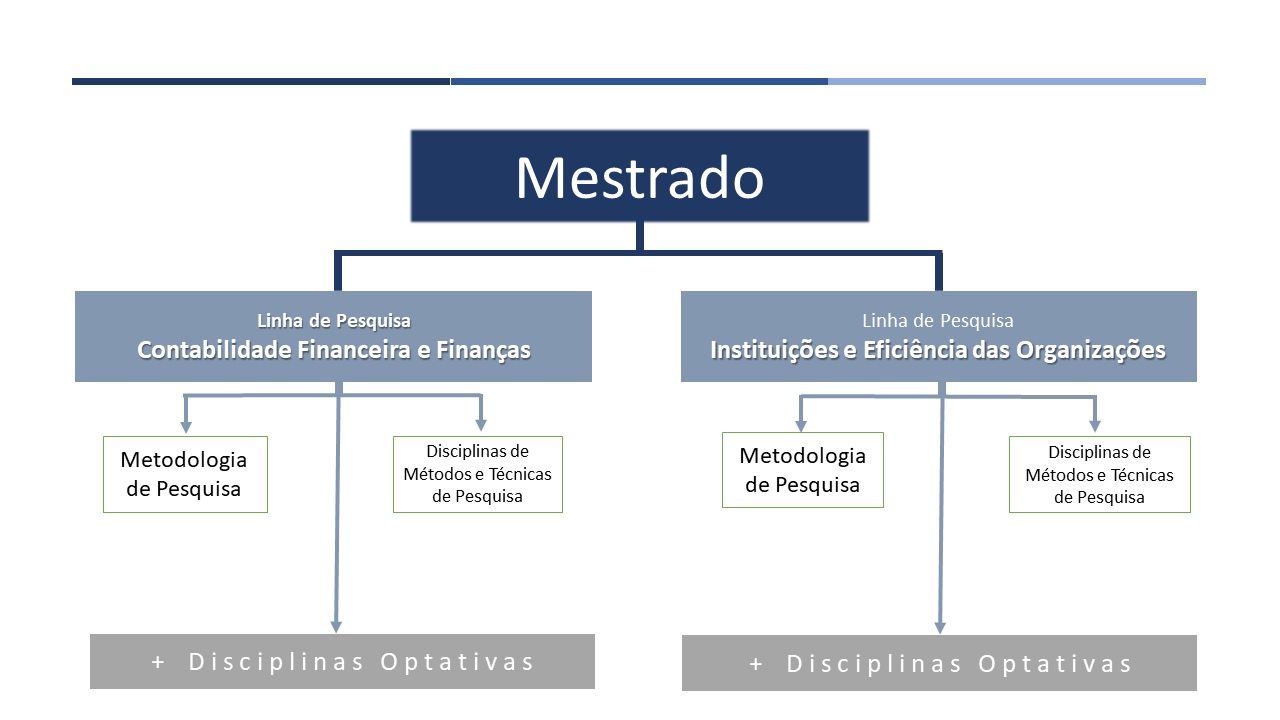 Mestrado

Linha de Pesquisa
Contabilidade Financeira e Finanças

Metodologia de Pesquisa

Disciplinas de Métodos e Técnicas de Pesquisa

+ Disciplinas Optativas

Linha de Pesquisa
Instituições e Eficiência das Organizações

Metodologia de Pesquisa

Disciplinas de Métodos e Técnicas de Pesquisa

+ Disciplinas Optativas